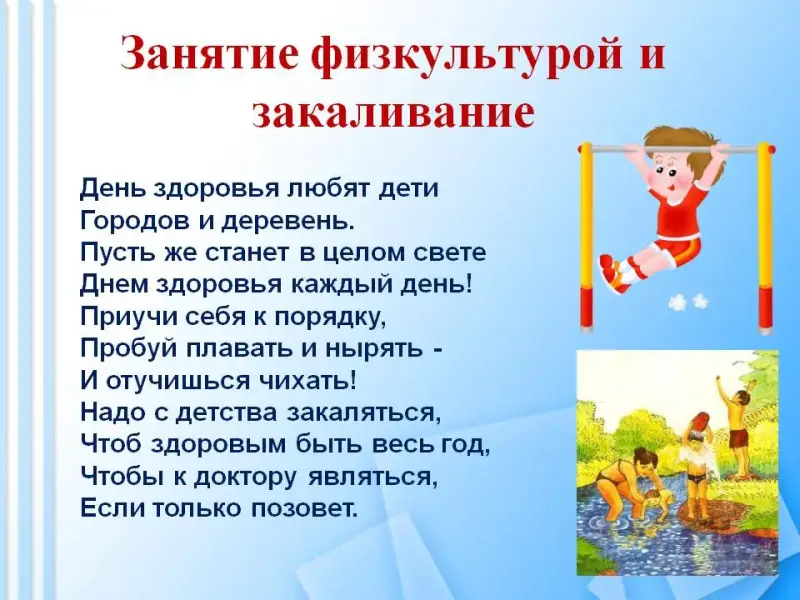 Занятие физкультурой и закаливание

День здоровья любят дети
Городов и деревень.
Пусть же станет в целом свете
Днем здоровья каждый день!
Приучи себя к порядку,
Пробуй плавать и нырять -
И отучишься чихать!
Надо с детства закаляться,
Чтоб здоровым быть весь год,
Чтобы к доктору являться,
Если только позовет.